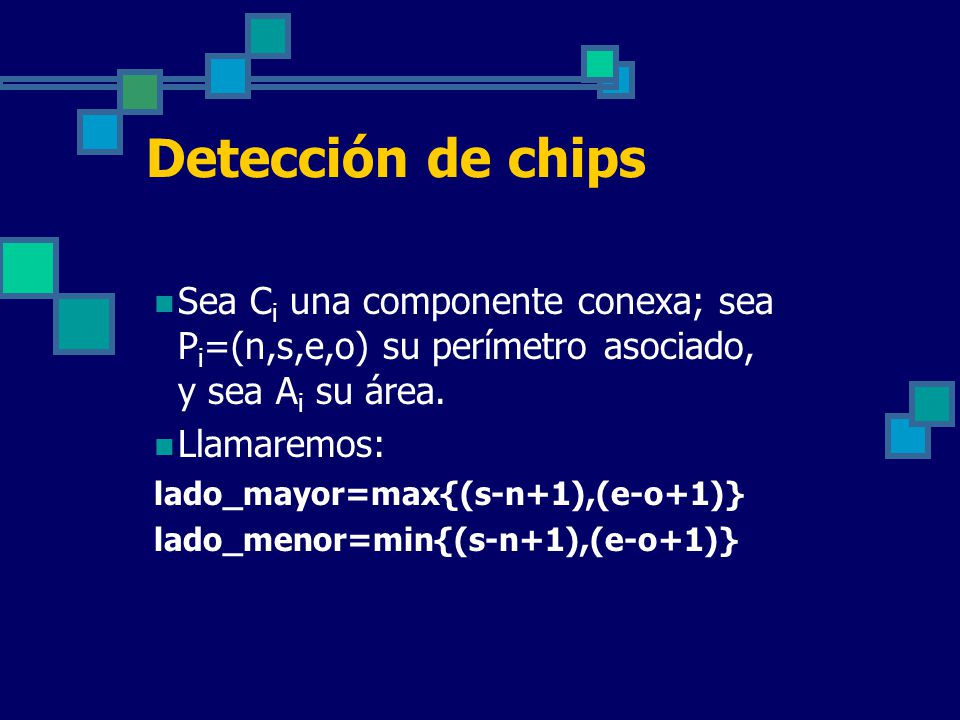 Detección de chips

Sea $C_i$ una componente conexa; sea $P_i$=(n,s,e,o) su perímetro asociado, y sea $A_i$ su área.

Llamaremos:

lado_mayor=max{(s-n+1),(e-o+1)}
lado_menor=min{(s-n+1),(e-o+1)}